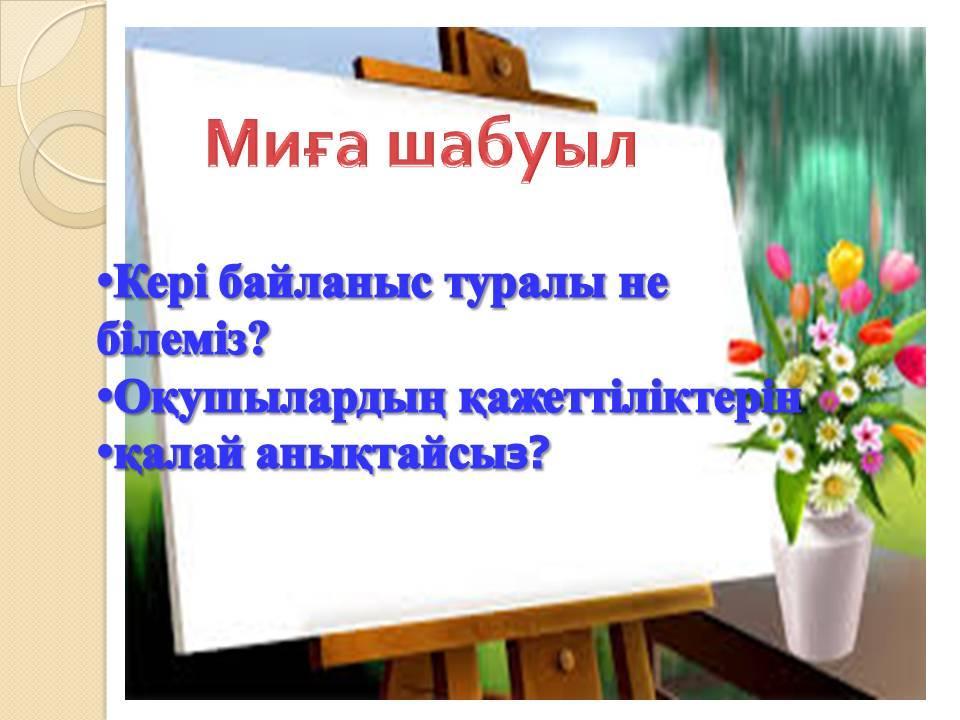 Миға шабуыл

•Кері байланыс туралы не білеміз?
•Оқушылардың қажеттіліктерін
•қалай анықтайсыз?